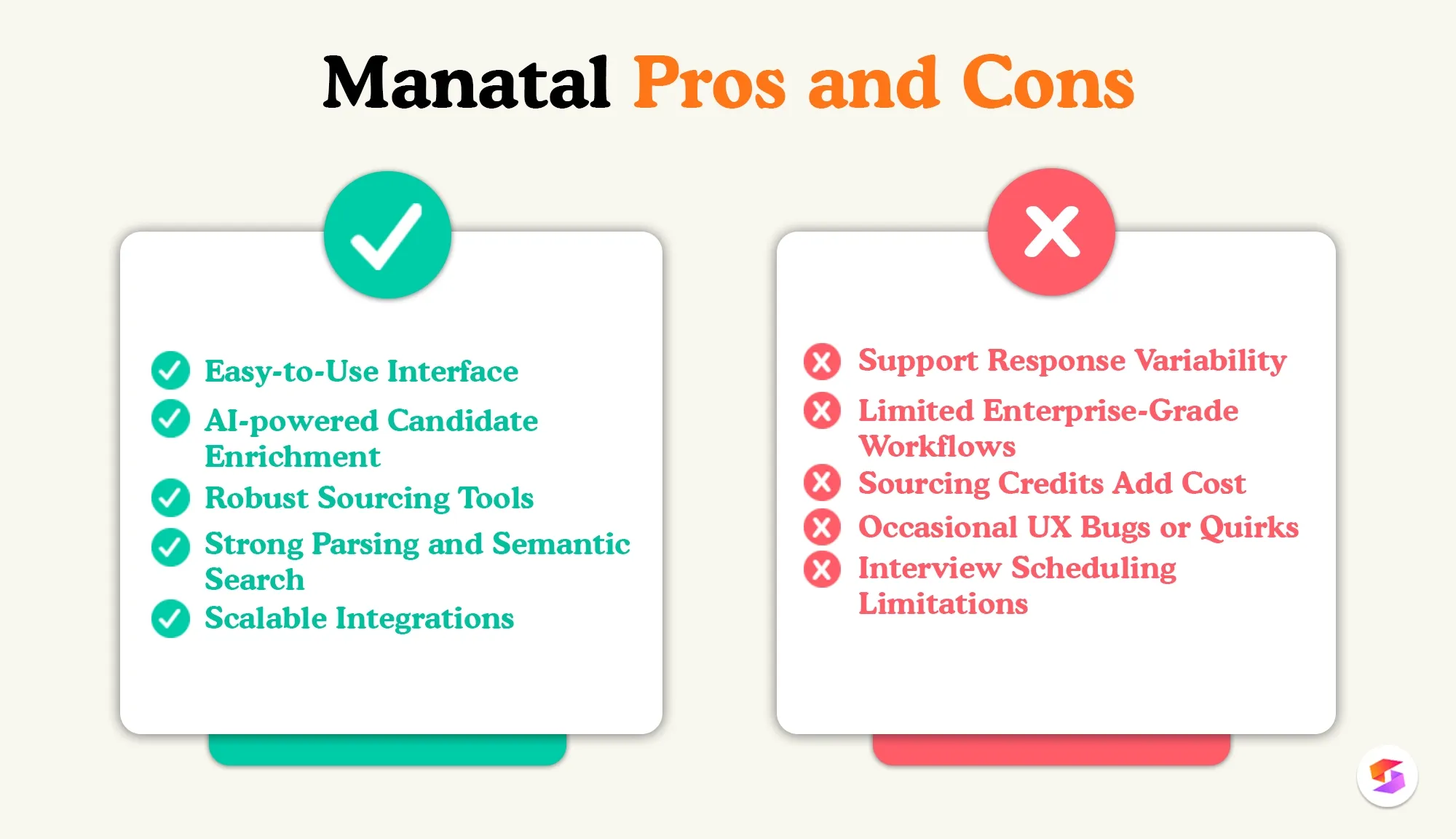 Manatal Pros and Cons

Easy-to-Use Interface
AI-powered Candidate Enrichment
Robust Sourcing Tools
Strong Parsing and Semantic Search
Scalable Integrations

Support Response Variability
Limited Enterprise-Grade Workflows
Sourcing Credits Add Cost
Occasional UX Bugs or Quirks
Interview Scheduling Limitations